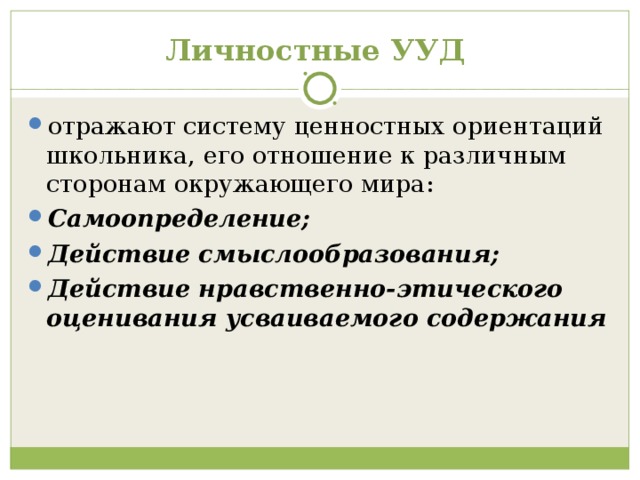 Личностные УУД

отражают систему ценностных ориентаций школьника, его отношение к различным сторонам окружающего мира:

Самоопределение;

Действие смыслообразования;

Действие нравственно-этического оценивания усваиваемого содержания